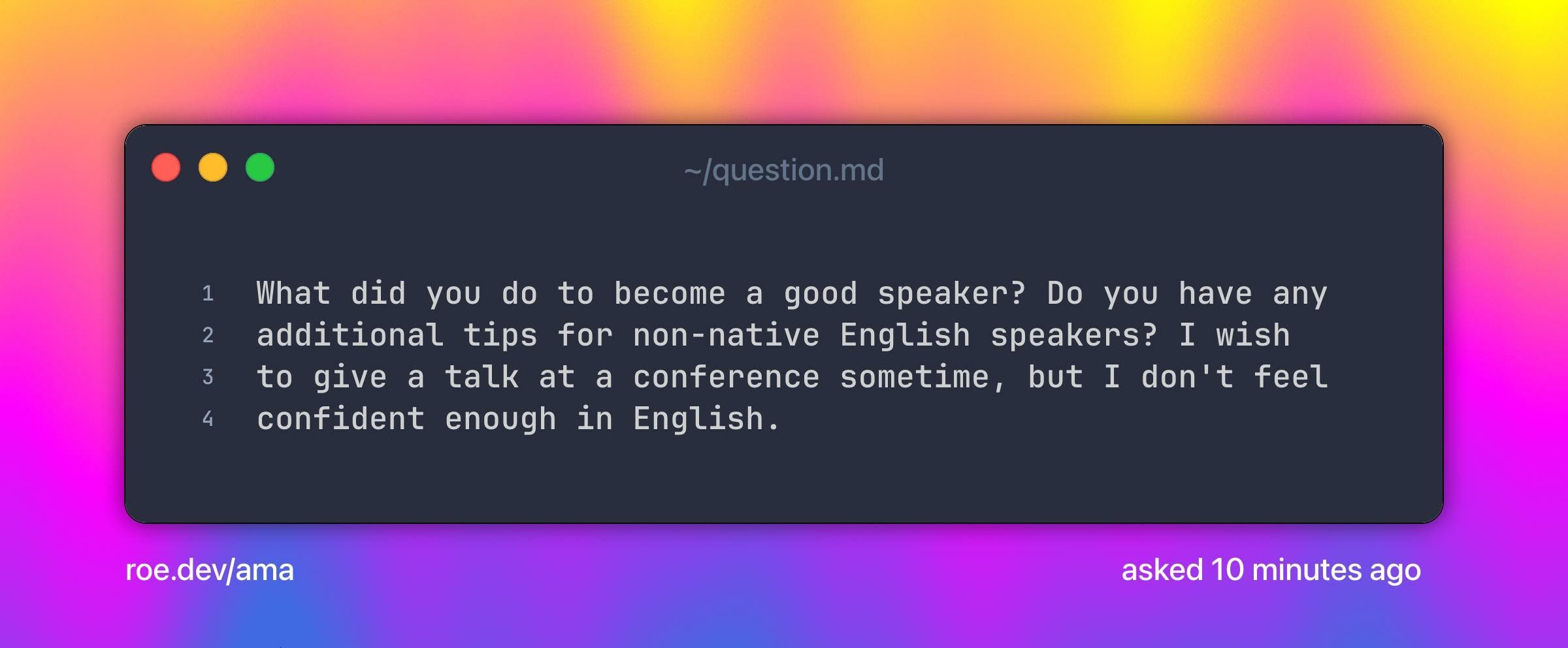 ~/question.md

1 What did you do to become a good speaker? Do you have any
2 additional tips for non-native English speakers? I wish
3 to give a talk at a conference sometime, but I don't feel
4 confident enough in English.

roe.dev/ama

asked 10 minutes ago